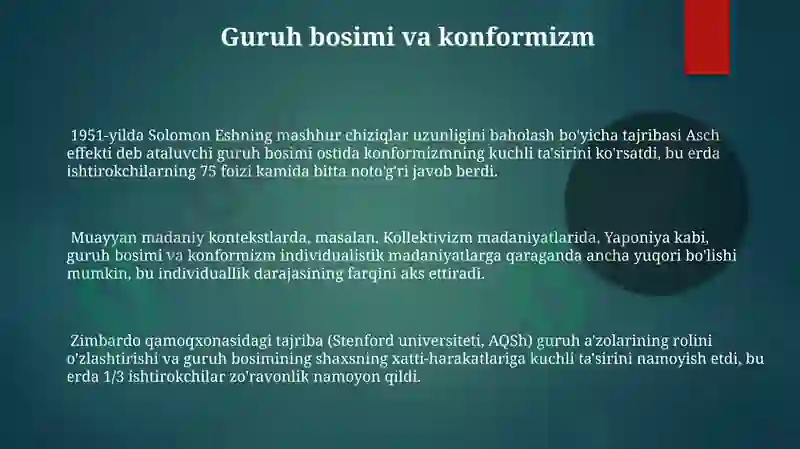 Guruh bosimi va konformizm

1951-yilda Solomon Eshning mashhur chiziqlar uzunligini baholash bo'yicha tajribasi Asch effekti deb ataluvchi guruh bosimi ostida konformizmning kuchli ta'sirini ko'rsatdi, bu erda ishtirokchilarning 75 foizi kamida bitta noto'g'ri javob berdi.

Muayyan madaniy kontekstlarda, masalan, Kollektivizm madaniyatlarida, Yaponiya kabi, guruh bosimi va konformizm individualistik madaniyatlarga qaraganda ancha yuqori bo'lishi mumkin, bu individuallik darajasining farqini aks ettiradi.

Zimbardo qamoqxonasidagi tajriba (Stenford universiteti, AQSh) guruh a'zolarining rolini o'zlashtirishi va guruh bosimining shaxsning xatti-harakatlariga kuchli ta'sirini namoyish etdi, bu erda 1/3 ishtirokchilar zo'ravonlik namoyon qildi.